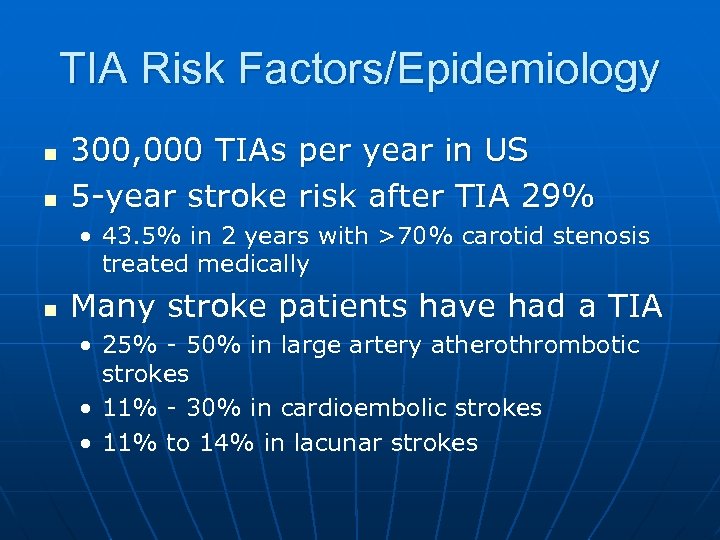 TIA Risk Factors/Epidemiology

- 300,000 TIAs per year in US
- 5-year stroke risk after TIA 29%
  - 43.5% in 2 years with >70% carotid stenosis treated medically
- Many stroke patients have had a TIA
  - 25% - 50% in large artery atherothrombotic strokes
  - 11% - 30% in cardioembolic strokes
  - 11% to 14% in lacunar strokes